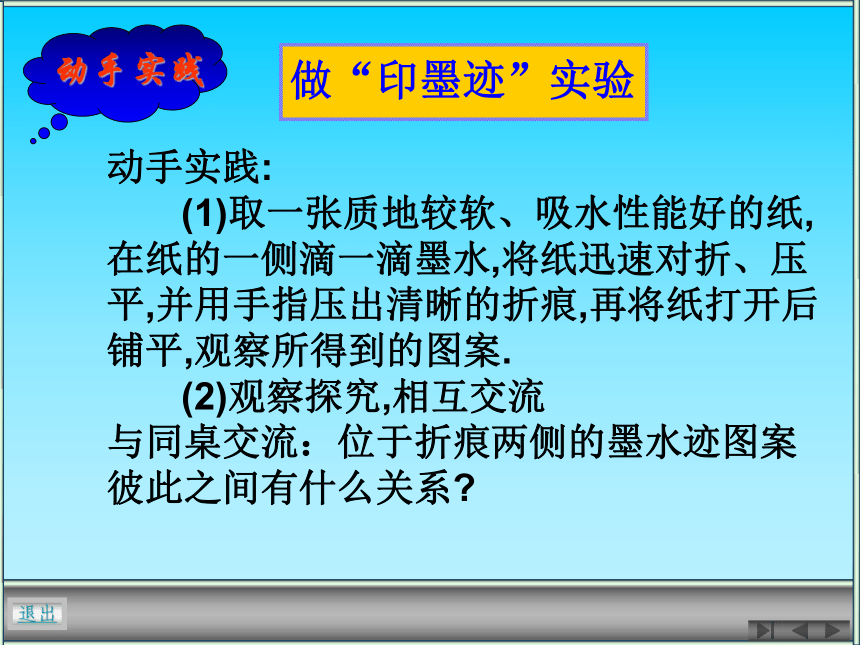 动手实践

做“印墨迹”实验

动手实践:

(1)取一张质地较软、吸水性能好的纸,在纸的一侧滴一滴墨水,将纸迅速对折、压平,并用手指压出清晰的折痕,再将纸打开后铺平,观察所得到的图案.

(2)观察探究,相互交流
与同桌交流：位于折痕两侧的墨水迹图案彼此之间有什么关系?

退出